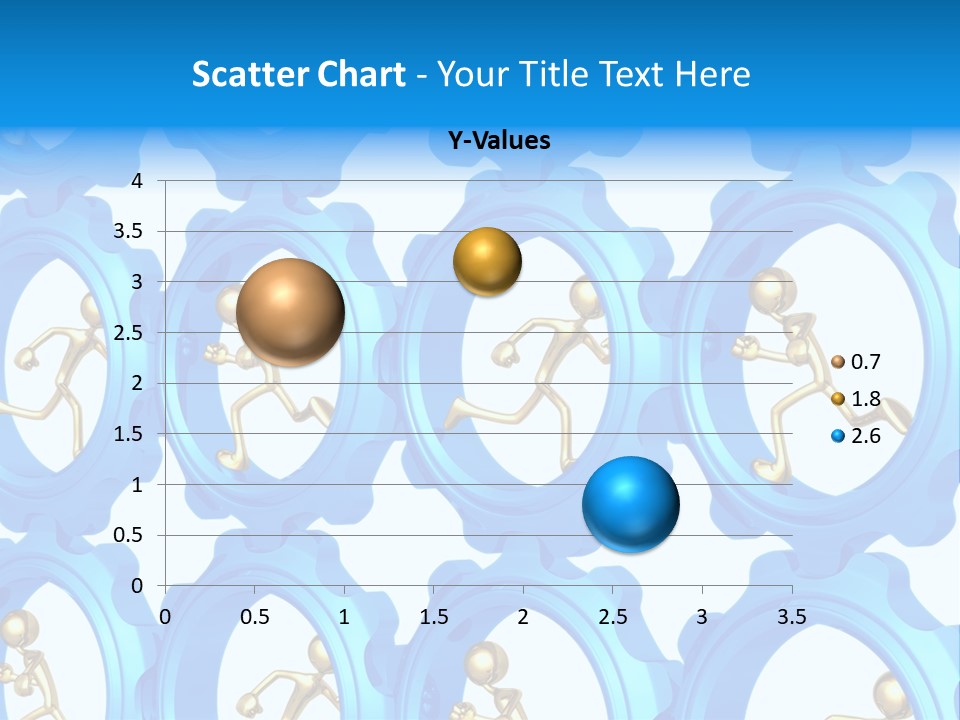 Scatter Chart - Your Title Text Here

Y-Values

4
3.5
3
2.5
2
1.5
1
0.5
0

0 0.5 1 1.5 2 2.5 3 3.5

0.7
1.8
2.6